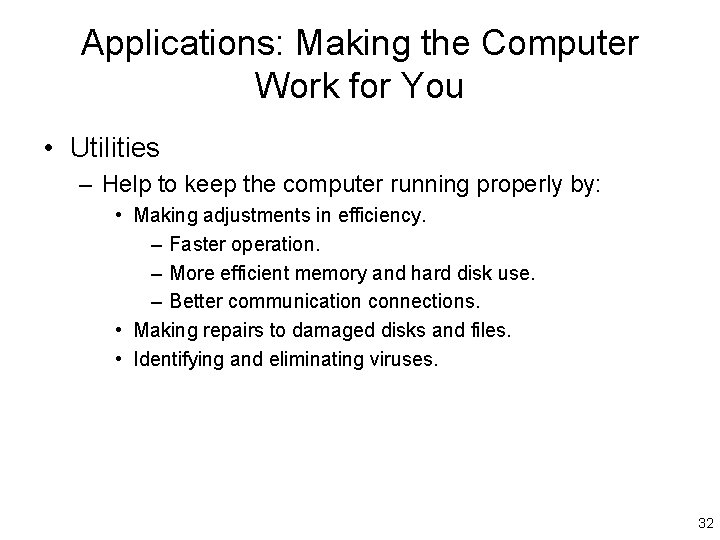 Applications: Making the Computer Work for You

• Utilities
– Help to keep the computer running properly by:
• Making adjustments in efficiency.
– Faster operation.
– More efficient memory and hard disk use.
– Better communication connections.
• Making repairs to damaged disks and files.
• Identifying and eliminating viruses.

32